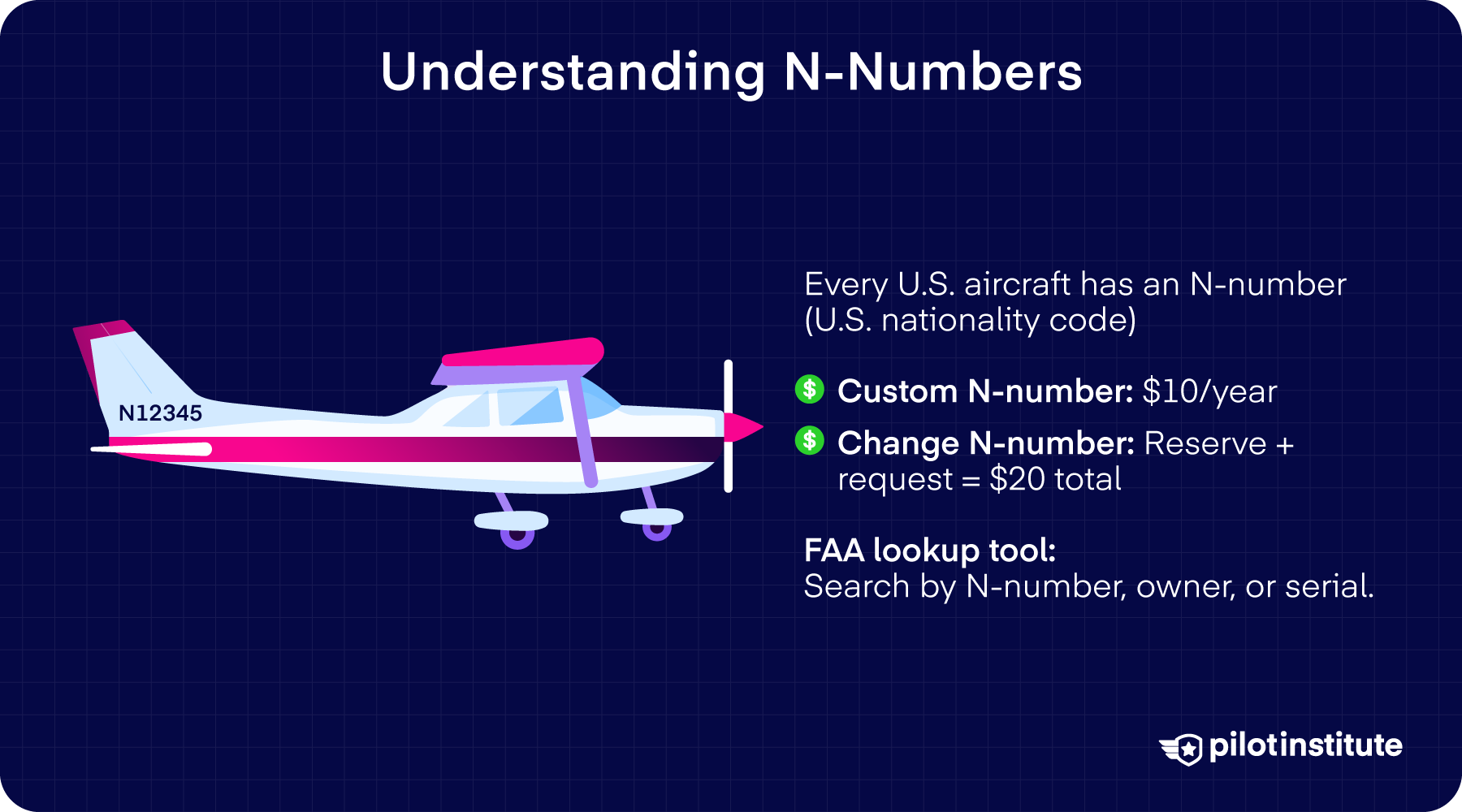 Understanding N-Numbers

N12345

Every U.S. aircraft has an N-number (U.S. nationality code)

Custom N-number: \$10/year

Change N-number: Reserve + request = \$20 total

FAA lookup tool:
Search by N-number, owner, or serial.

pilotinstitute